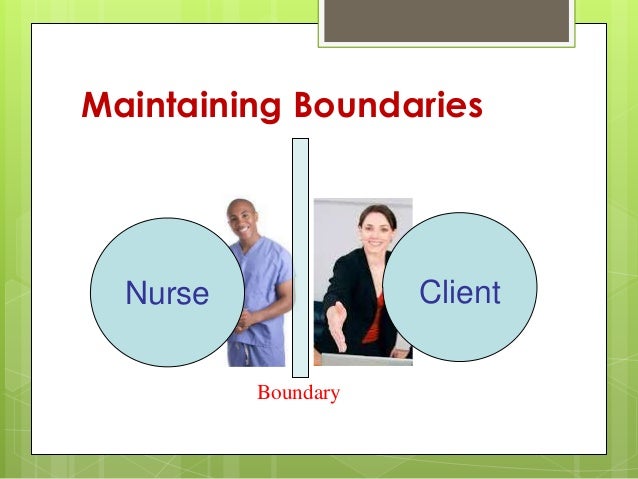 Maintaining Boundaries

Nurse

Client

Boundary